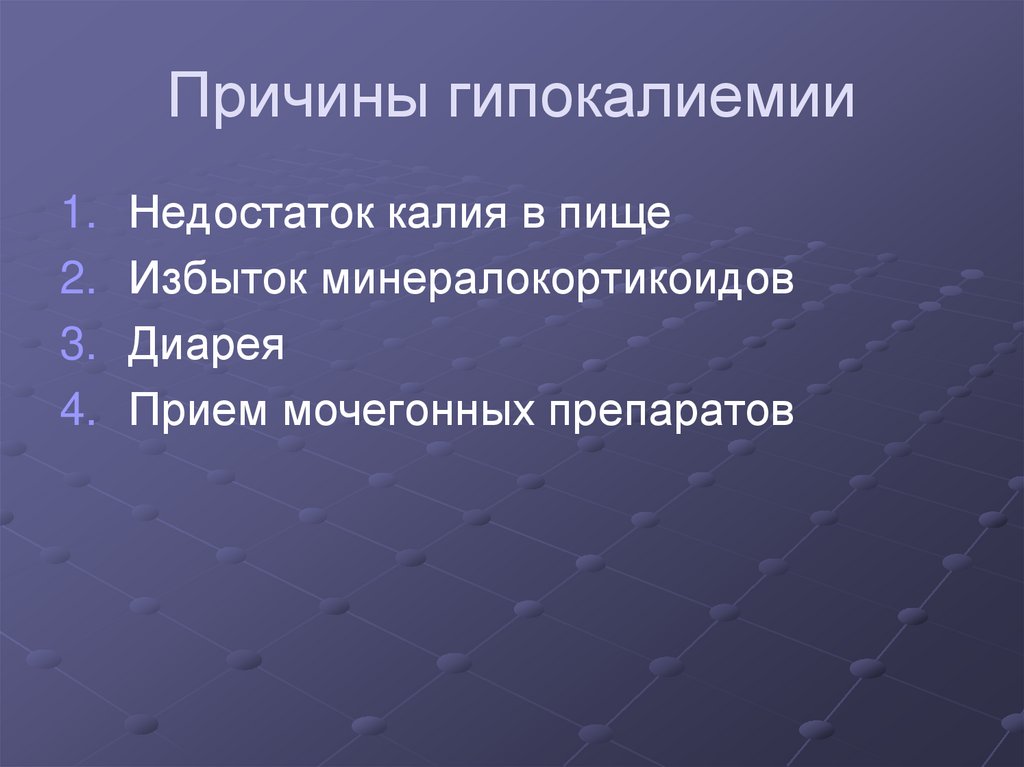 Причины гипокалиемии

1. Недостаток калия в пище
2. Избыток минералокортикоидов
3. Диарея
4. Прием мочегонных препаратов